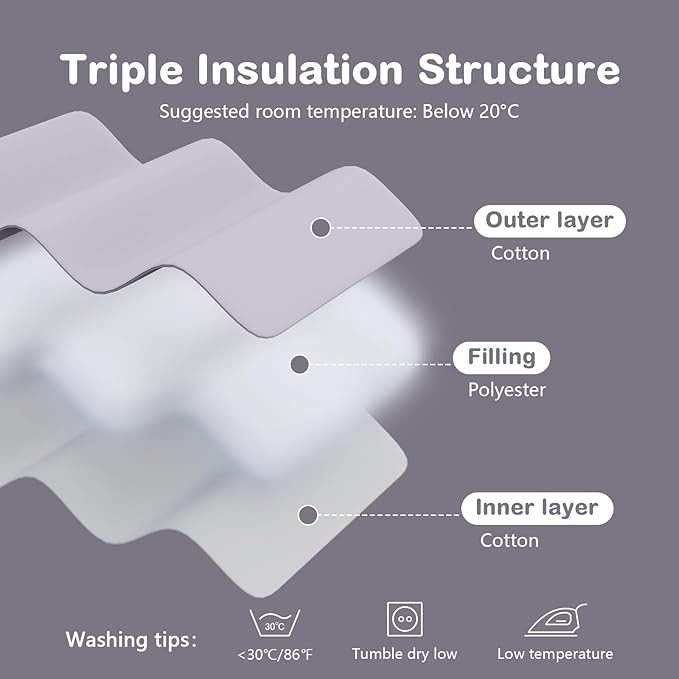 Triple Insulation Structure

Suggested room temperature: Below 20°C

Outer layer
Cotton

Filling
Polyester

Inner layer
Cotton

Washing tips:

30℃
<30℃/86℉

Tumble dry low

Low temperature